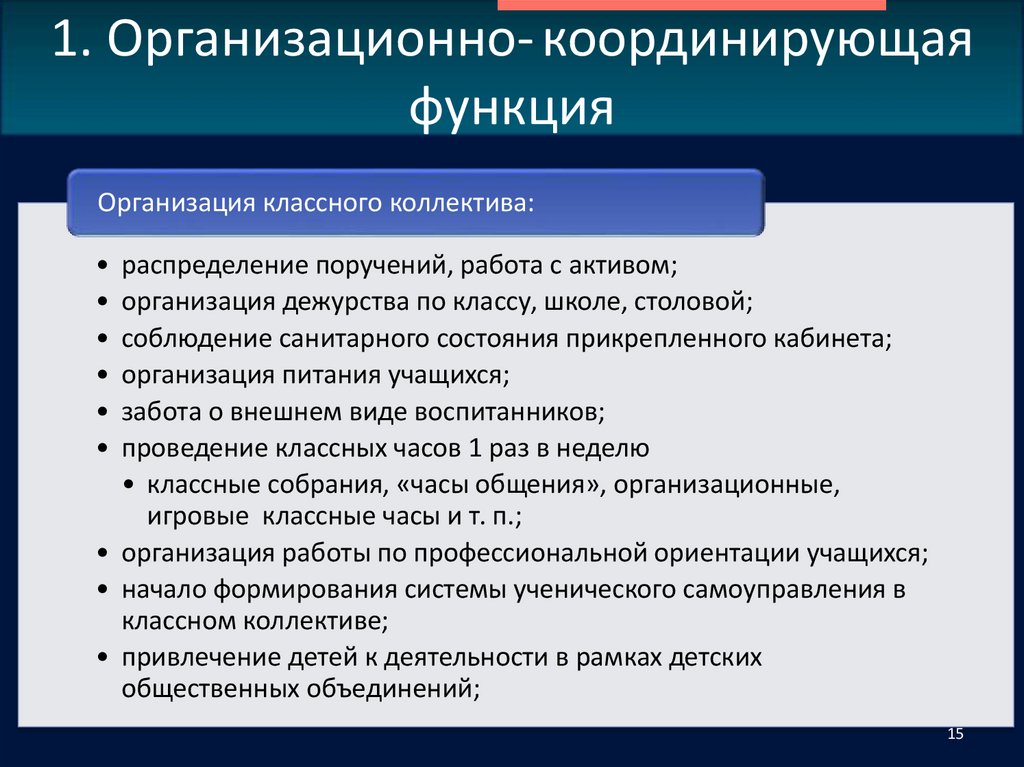 1. Организационно- координирующая функция

Организация классного коллектива:

• распределение поручений, работа с активом;
• организация дежурства по классу, школе, столовой;
• соблюдение санитарного состояния прикрепленного кабинета;
• организация питания учащихся;
• забота о внешнем виде воспитанников;
• проведение классных часов 1 раз в неделю
  • классные собрания, «часы общения», организационные, игровые классные часы и т. п.;
• организация работы по профессиональной ориентации учащихся;
• начало формирования системы ученического самоуправления в классном коллективе;
• привлечение детей к деятельности в рамках детских общественных объединений;

15